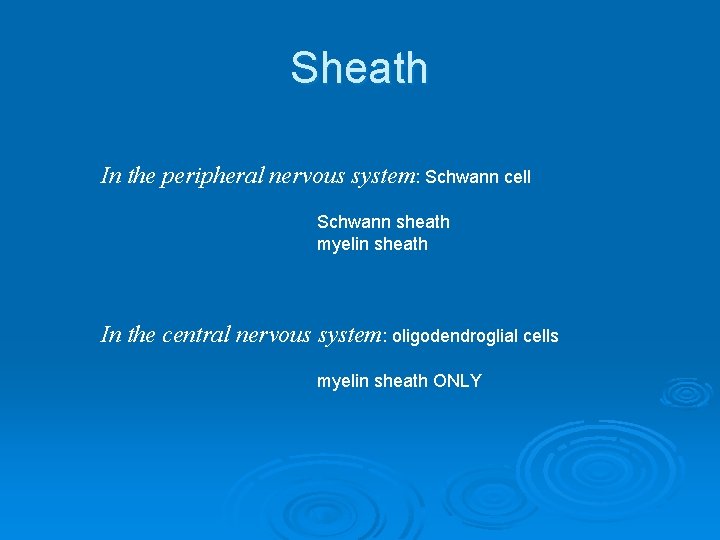 Sheath

In the peripheral nervous system: Schwann cell

Schwann sheath
myelin sheath

In the central nervous system: oligodendroglial cells

myelin sheath ONLY